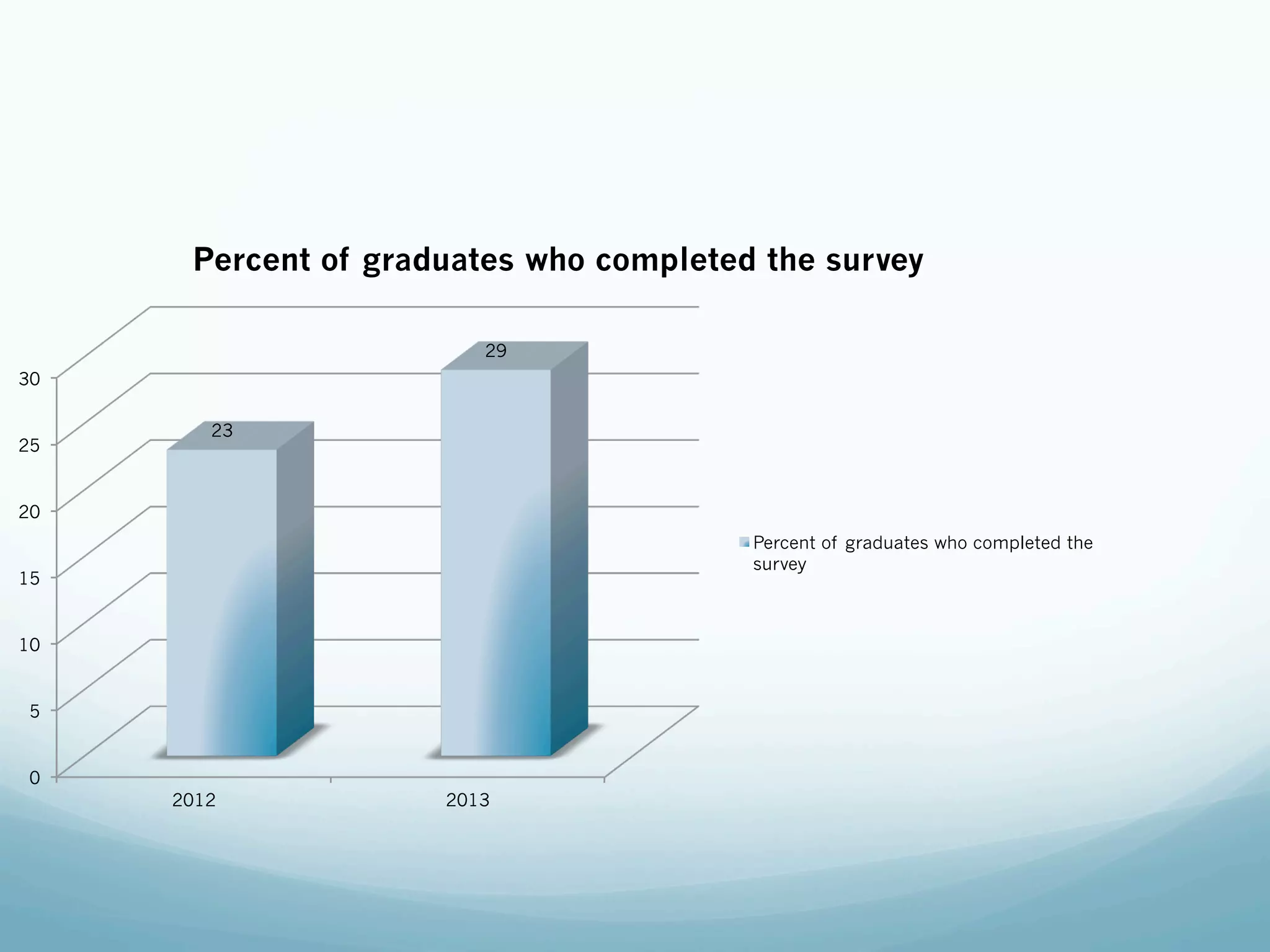 Percent of graduates who completed the survey

30
25
20
15
10
5
0

23
29

2012
2013

Percent of graduates who completed the survey